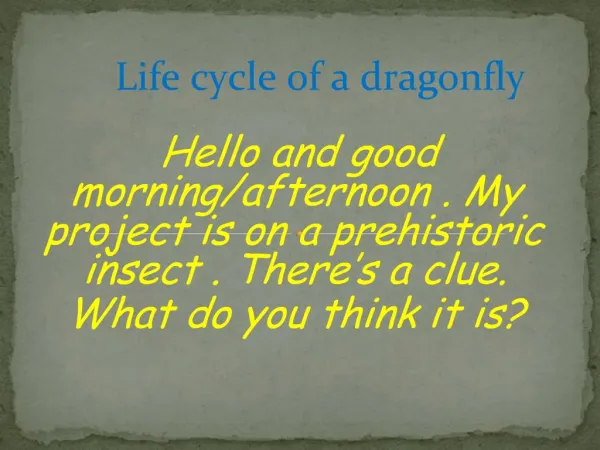 Life cycle of a dragonfly

Hello and good morning/afternoon . My project is on a prehistoric insect . There's a clue. What do you think it is?